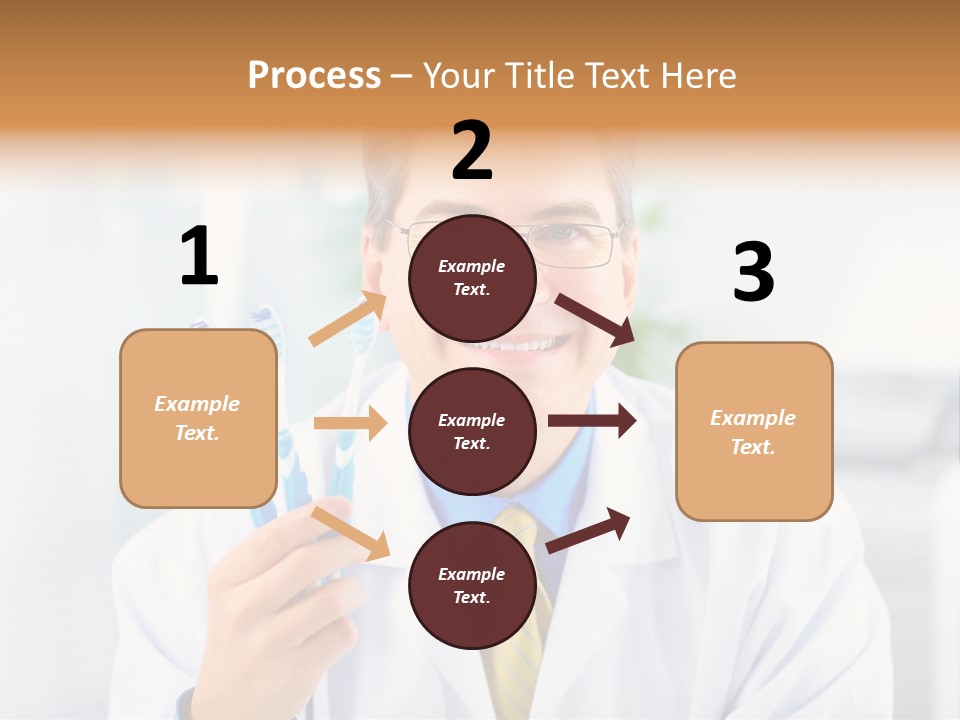 Process – Your Title Text Here

1

Example Text.

2

Example Text.

Example Text.

Example Text.

3

Example Text.